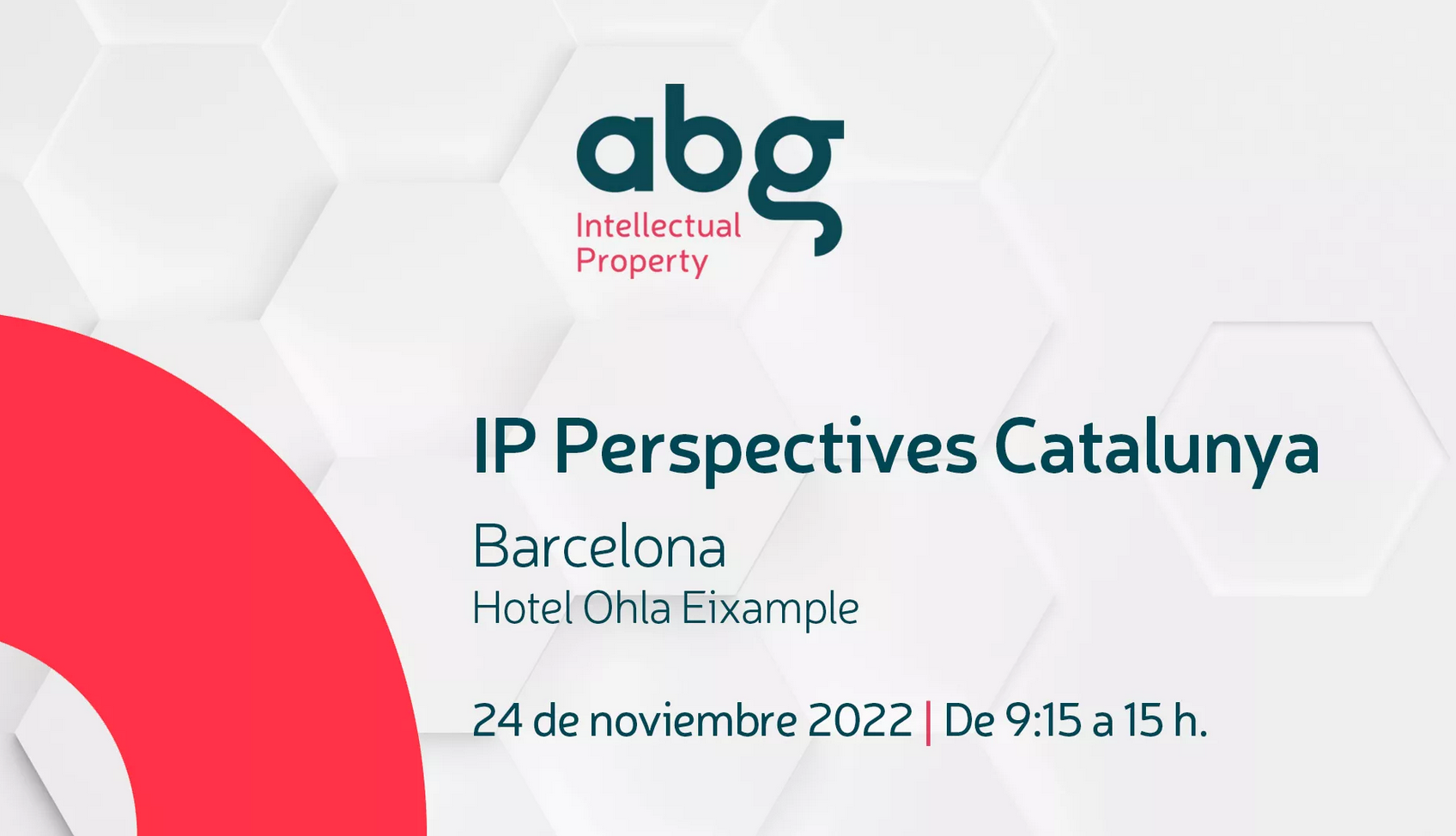 abg
Intellectual Property

IP Perspectives Catalunya

Barcelona
Hotel Ohla Eixample

24 de noviembre 2022 | De 9:15 a 15 h.